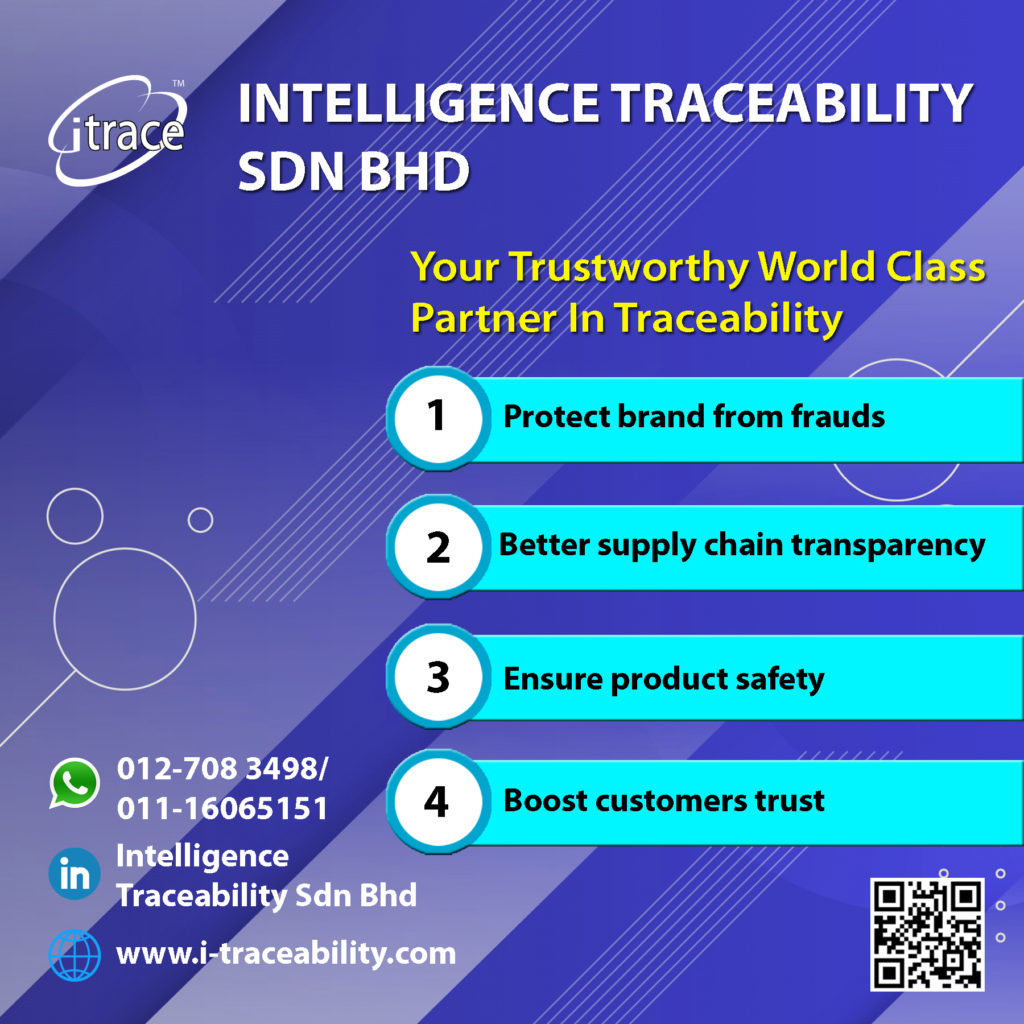 itrace™

INTELLIGENCE TRACEABILITY SDN BHD

Your Trustworthy World Class Partner In Traceability

1 Protect brand from frauds

2 Better supply chain transparency

3 Ensure product safety

4 Boost customers trust

012-708 3498/ 011-16065151

in Intelligence Traceability Sdn Bhd

www.i-traceability.com